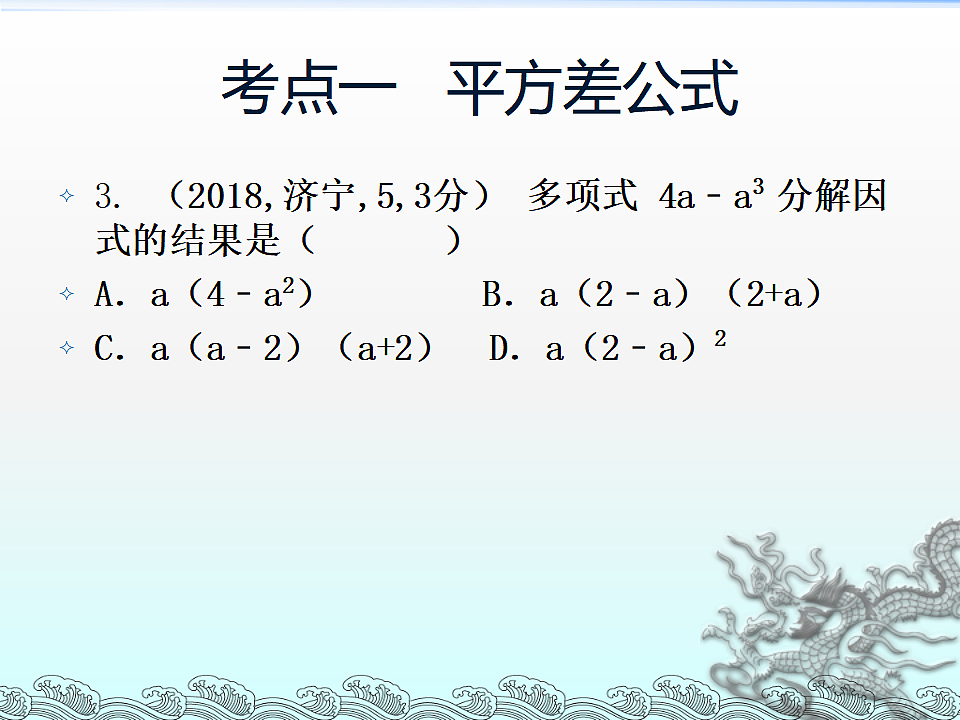 考点一　平方差公式

3. （2018,济宁,5,3分） 多项式 $4a-a^3$ 分解因式的结果是（　　　）

A. $a(4-a^2)$　　　B. $a(2-a)(2+a)$

C. $a(a-2)(a+2)$　　D. $a(2-a)^2$